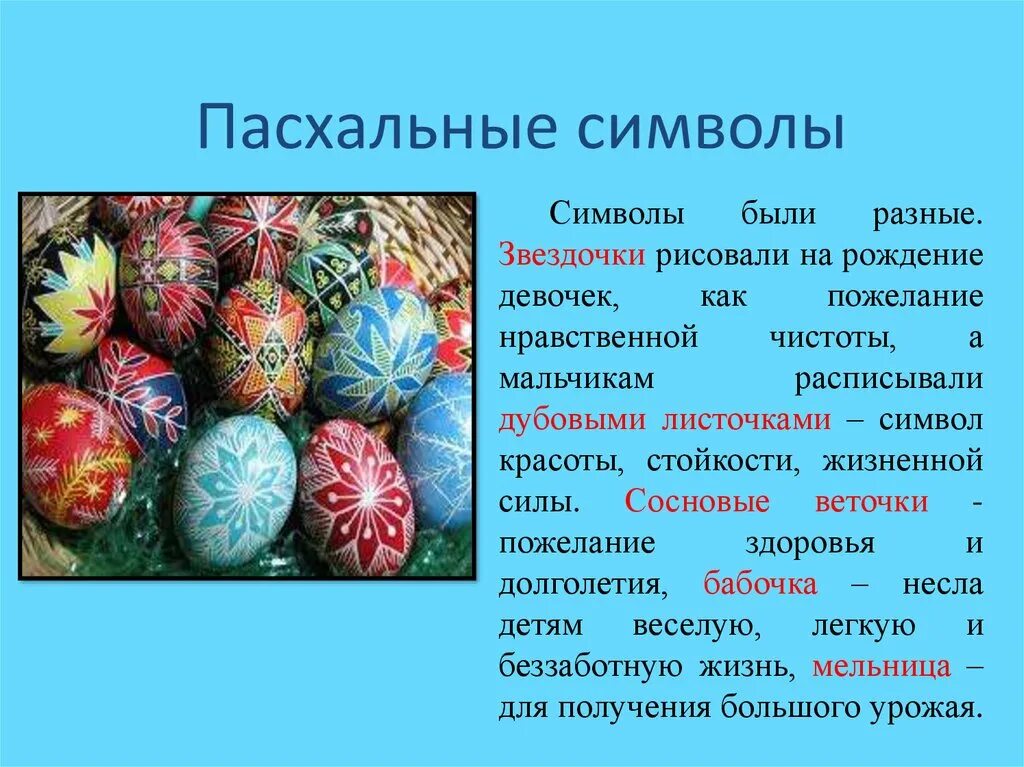 Пасхальные символы

Символы были разные. Звездочки рисовали на рождение девочек, как пожелание нравственной чистоты, а мальчикам расписывали дубовыми листочками – символ красоты, стойкости, жизненной силы. Сосновые веточки - пожелание здоровья и долголетия, бабочка – несла детям веселую, легкую и беззаботную жизнь, мельница – для получения большого урожая.